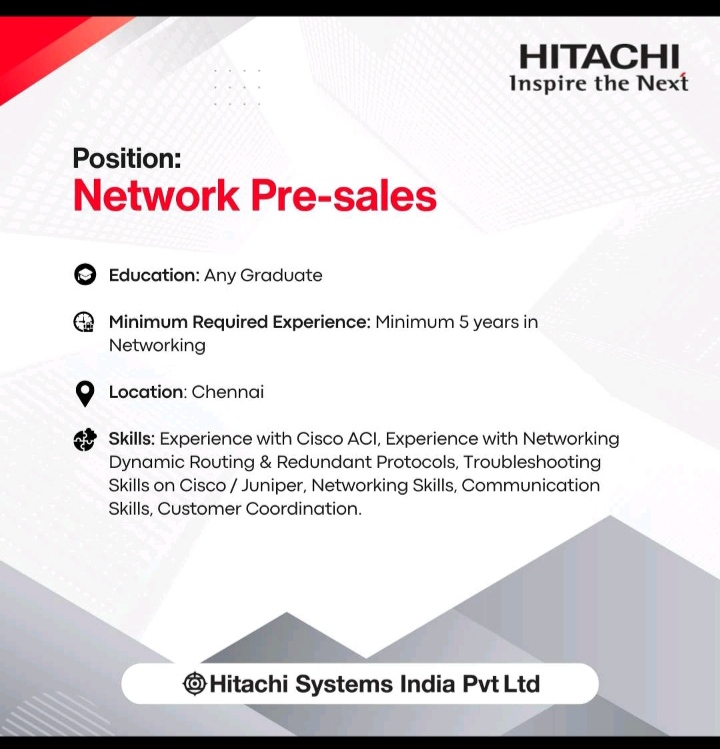 HITACHI
Inspire the Next

Position:
Network Pre-sales

Education: Any Graduate

Minimum Required Experience: Minimum 5 years in Networking

Location: Chennai

Skills: Experience with Cisco ACI, Experience with Networking Dynamic Routing & Redundant Protocols, Troubleshooting Skills on Cisco / Juniper, Networking Skills, Communication Skills, Customer Coordination.

Hitachi Systems India Pvt Ltd